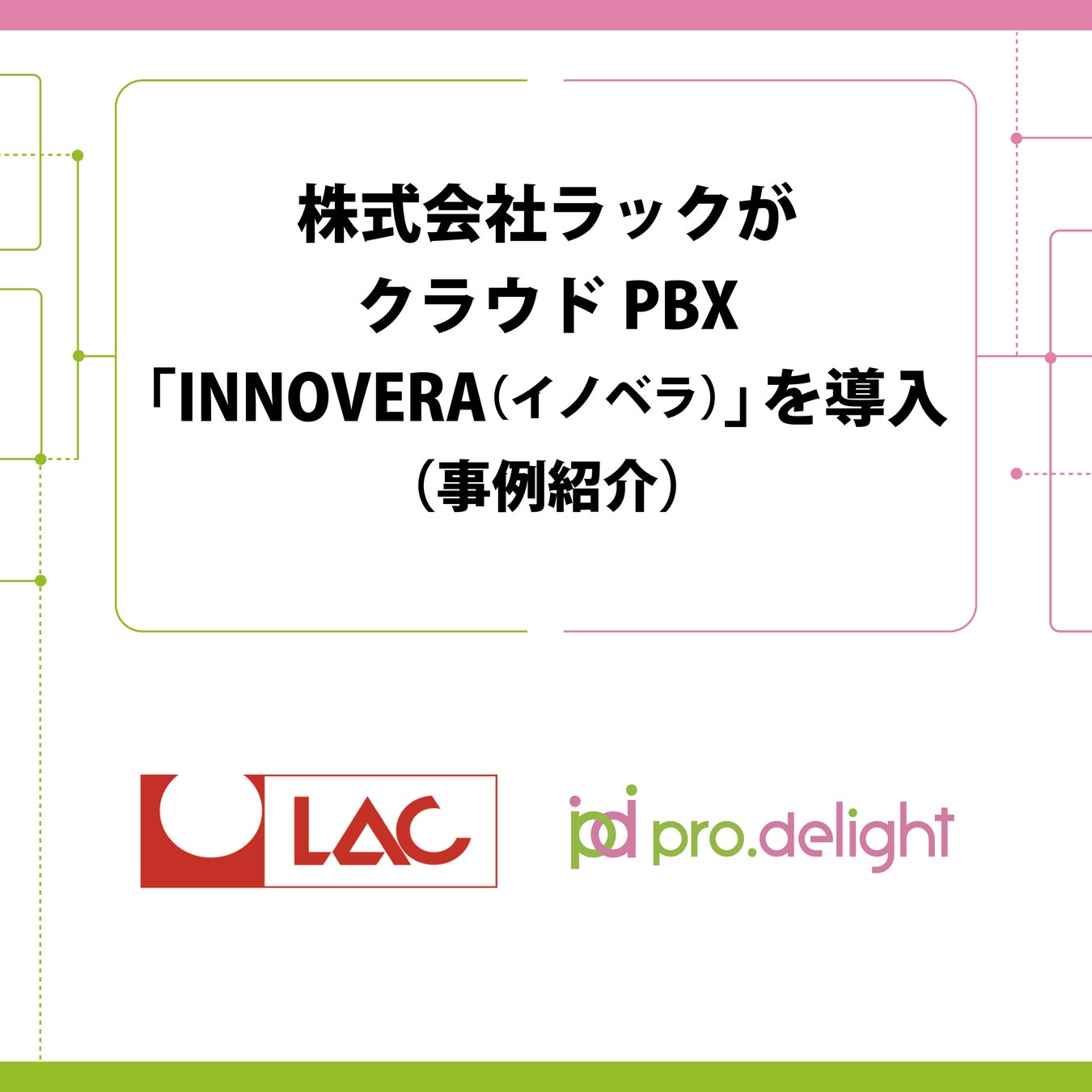 株式会社ラックが
クラウドPBX
「INNOVERA(イノベラ)」を導入
(事例紹介)

LAC

pd pro.delight